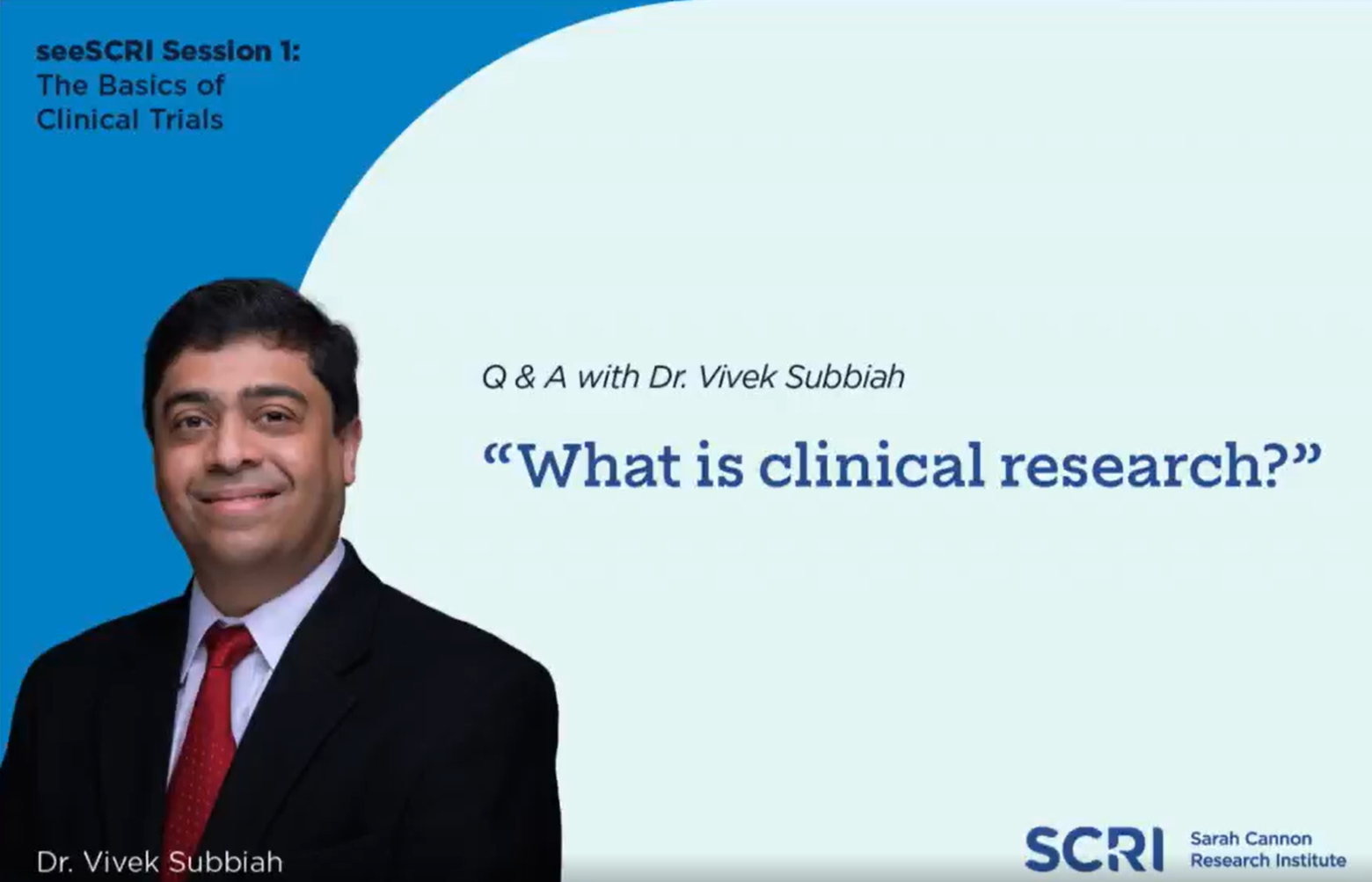 seeSCRI Session 1:
The Basics of
Clinical Trials

Q & A with Dr. Vivek Subbiah

“What is clinical research?”

Dr. Vivek Subbiah

SCRI Sarah Cannon Research Institute